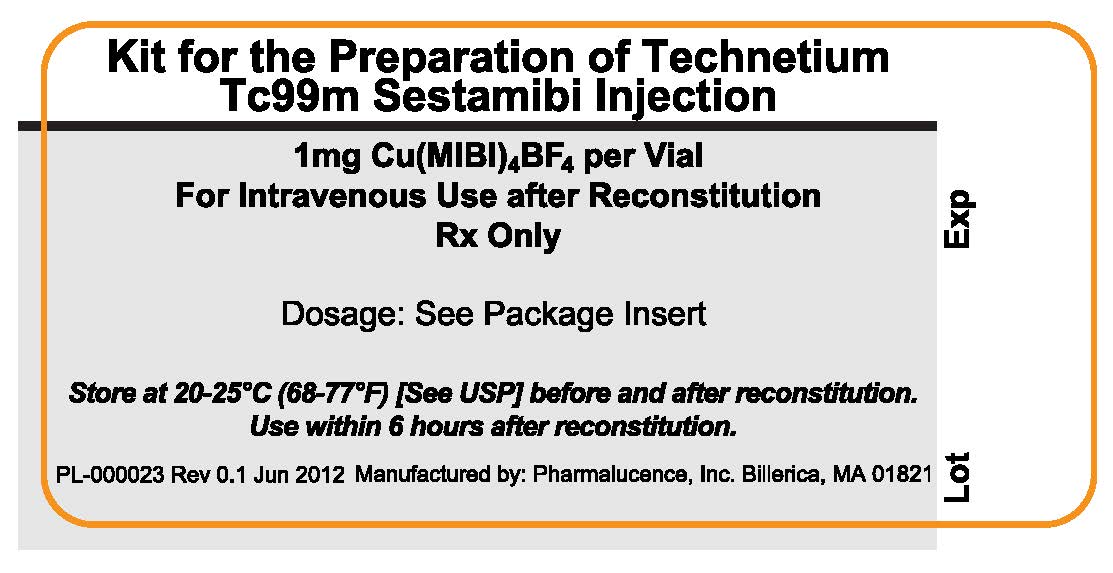 Kit for the Preparation of Technetium Tc99m Sestamibi Injection

1mg $Cu(MIBI)_4BF_4$ per Vial
For Intravenous Use after Reconstitution
Rx Only

Dosage: See Package Insert

Store at 20-25°C (68-77°F) [See USP] before and after reconstitution. Use within 6 hours after reconstitution.

PL-000023 Rev 0.1 Jun 2012 Manufactured by: Pharmalucence, Inc. Billerica, MA 01821

Exp

Lot